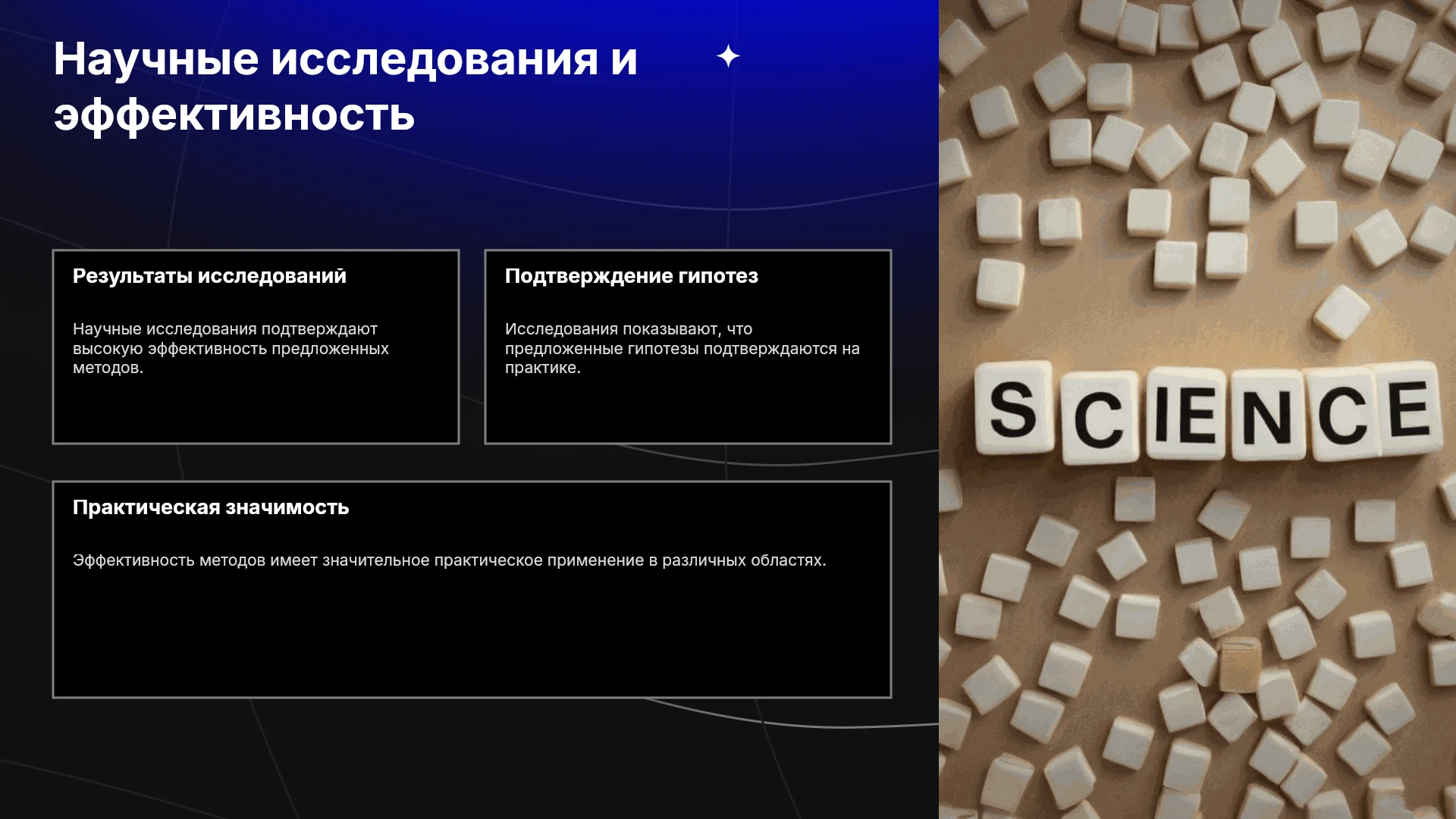 Научные исследования и эффективность

Результаты исследований

Научные исследования подтверждают высокую эффективность предложенных методов.

Подтверждение гипотез

Исследования показывают, что предложенные гипотезы подтверждаются на практике.

Практическая значимость

Эффективность методов имеет значительное практическое применение в различных областях.

SCIENCE